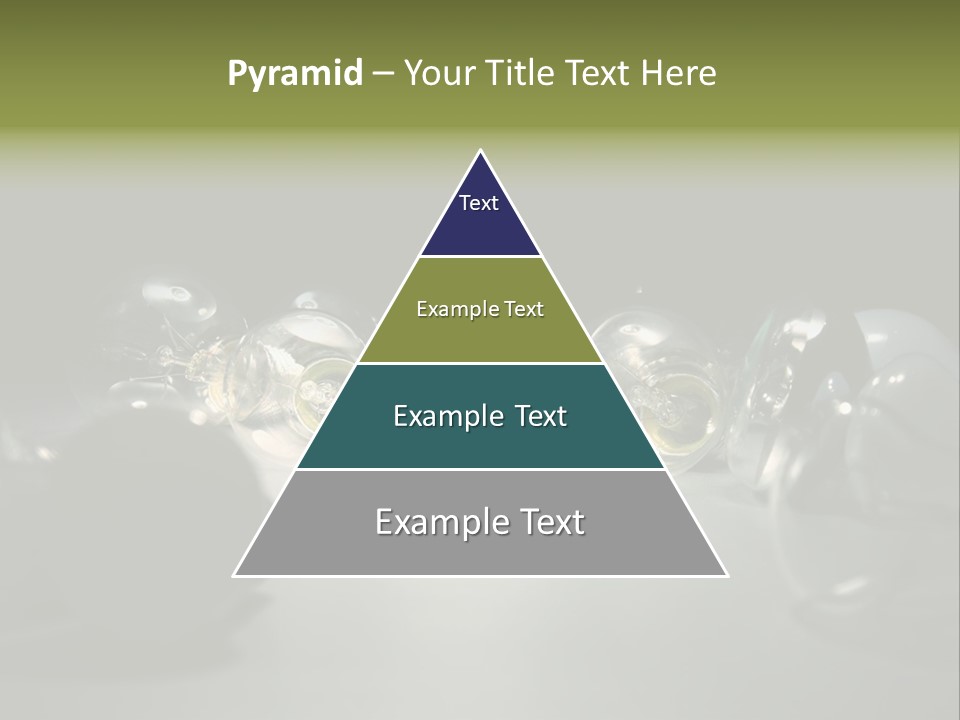 Pyramid – Your Title Text Here

Text

Example Text

Example Text

Example Text